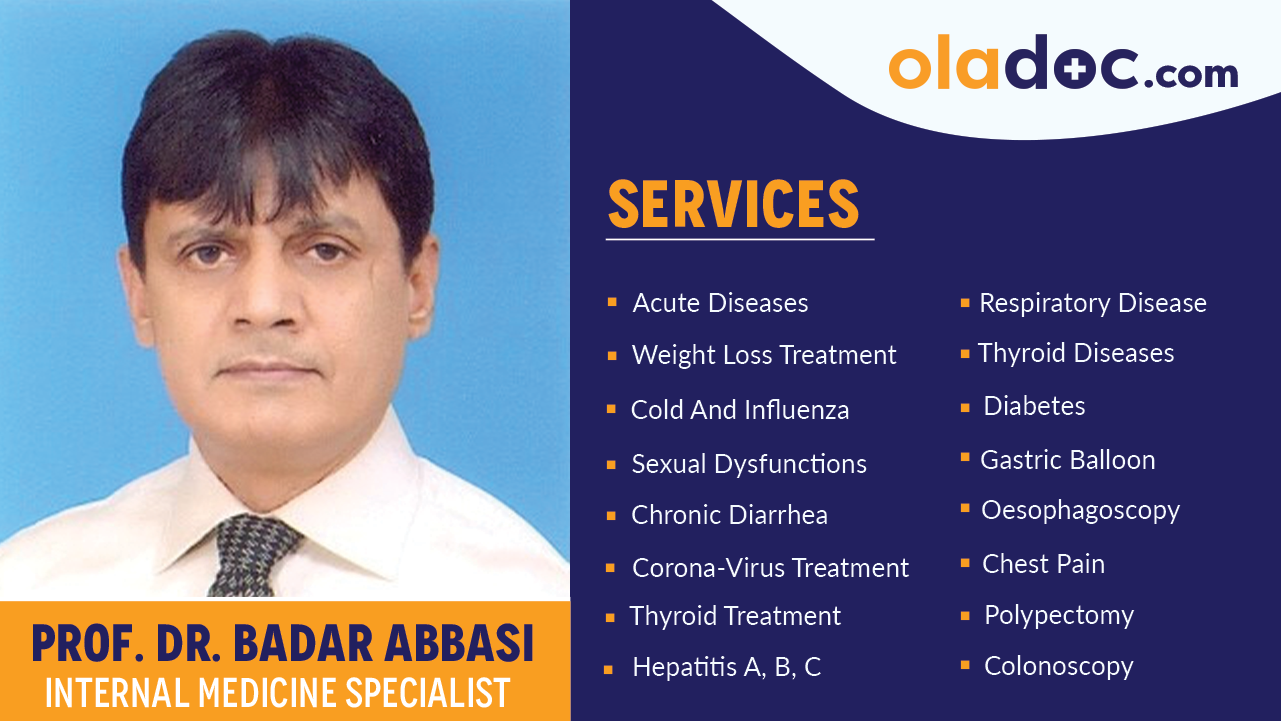 oladoc.com

SERVICES

- Acute Diseases
- Weight Loss Treatment
- Cold And Influenza
- Sexual Dysfunctions
- Chronic Diarrhea
- Corona-Virus Treatment
- Thyroid Treatment
- Hepatitis A, B, C

- Respiratory Disease
- Thyroid Diseases
- Diabetes
- Gastric Balloon
- Oesophagoscopy
- Chest Pain
- Polypectomy
- Colonoscopy

PROF. DR. BADAR ABBASI
INTERNAL MEDICINE SPECIALIST